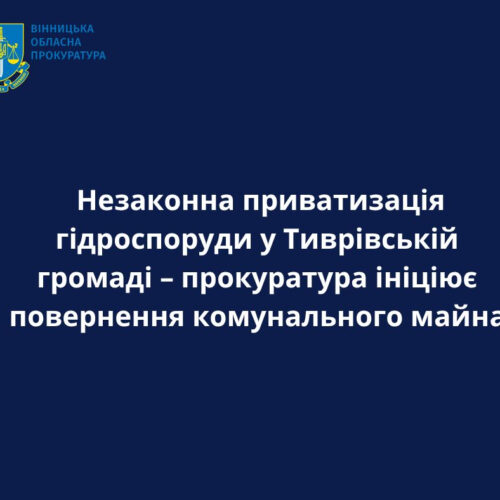 ВІННИЦЬКА
ОБЛАСНА
ПРОКУРАТУРА

Незаконна приватизація гідроспоруди у Тиврівській громаді – прокуратура ініціює повернення комунального майна